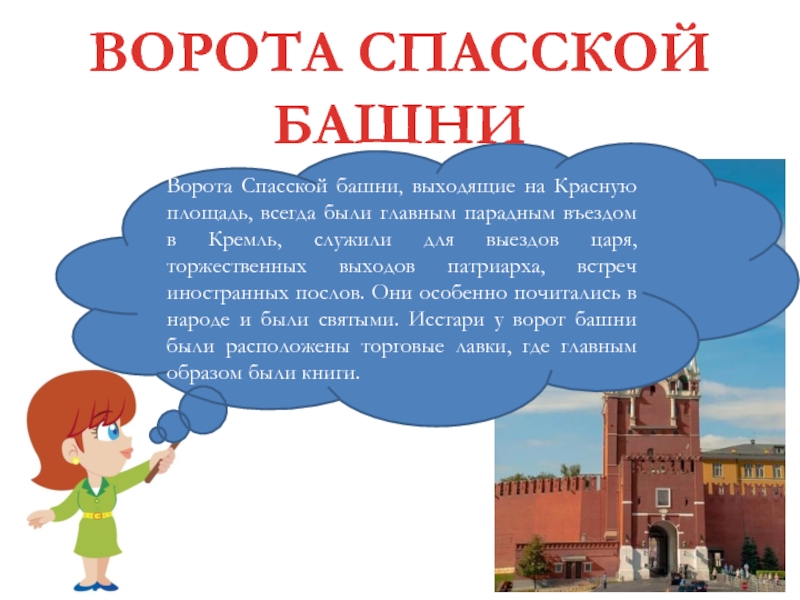 ВОРОТА СПАССКОЙ БАШНИ

Ворота Спасской башни, выходящие на Красную площадь, всегда были главным парадным въездом в Кремль, служили для выездов царя, торжественных выходов патриарха, встреч иностранных послов. Они особенно почитались в народе и были святыми. Исстари у ворот башни были расположены торговые лавки, где главным образом были книги.